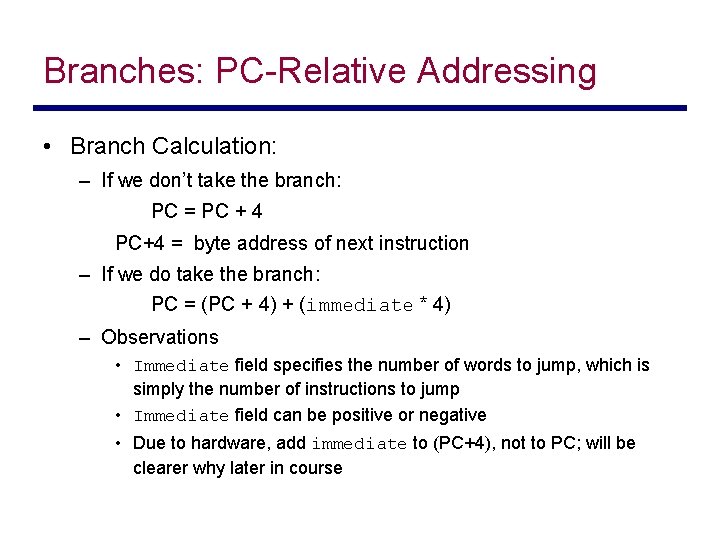 Branches: PC-Relative Addressing

• Branch Calculation:

– If we don't take the branch:

PC = PC + 4

PC+4 = byte address of next instruction

– If we do take the branch:

PC = (PC + 4) + (immediate * 4)

– Observations

• Immediate field specifies the number of words to jump, which is simply the number of instructions to jump

• Immediate field can be positive or negative

• Due to hardware, add immediate to (PC+4), not to PC; will be clearer why later in course